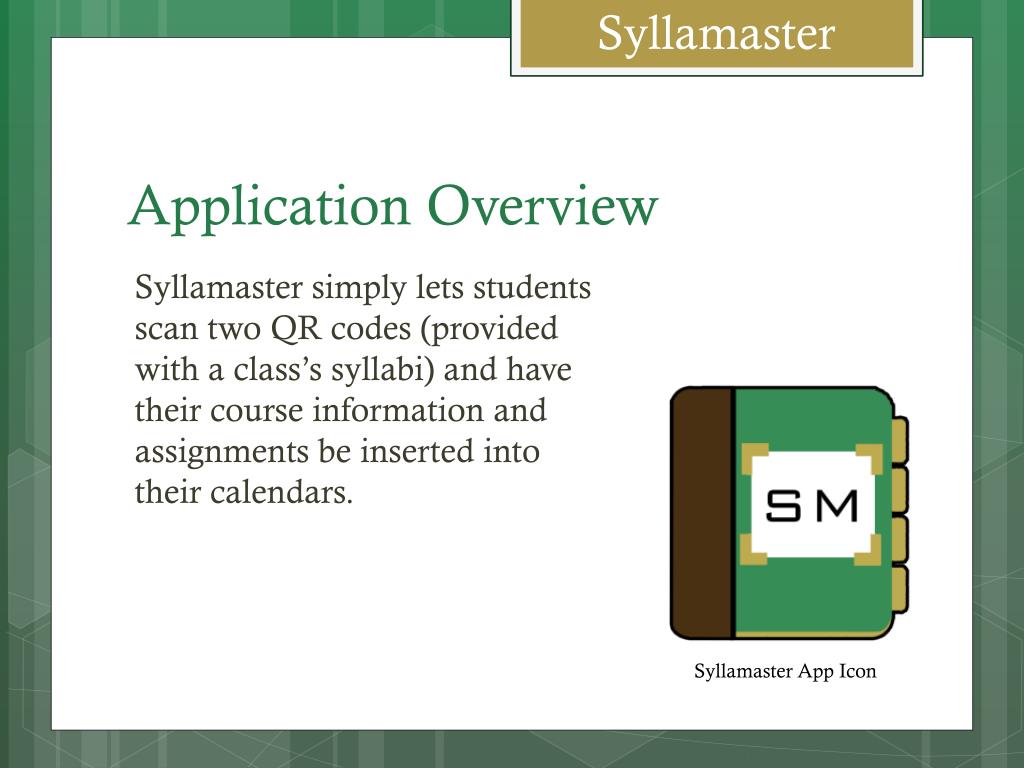 Syllamaster

Application Overview

Syllamaster simply lets students scan two QR codes (provided with a class's syllabi) and have their course information and assignments be inserted into their calendars.

SM

Syllamaster App Icon